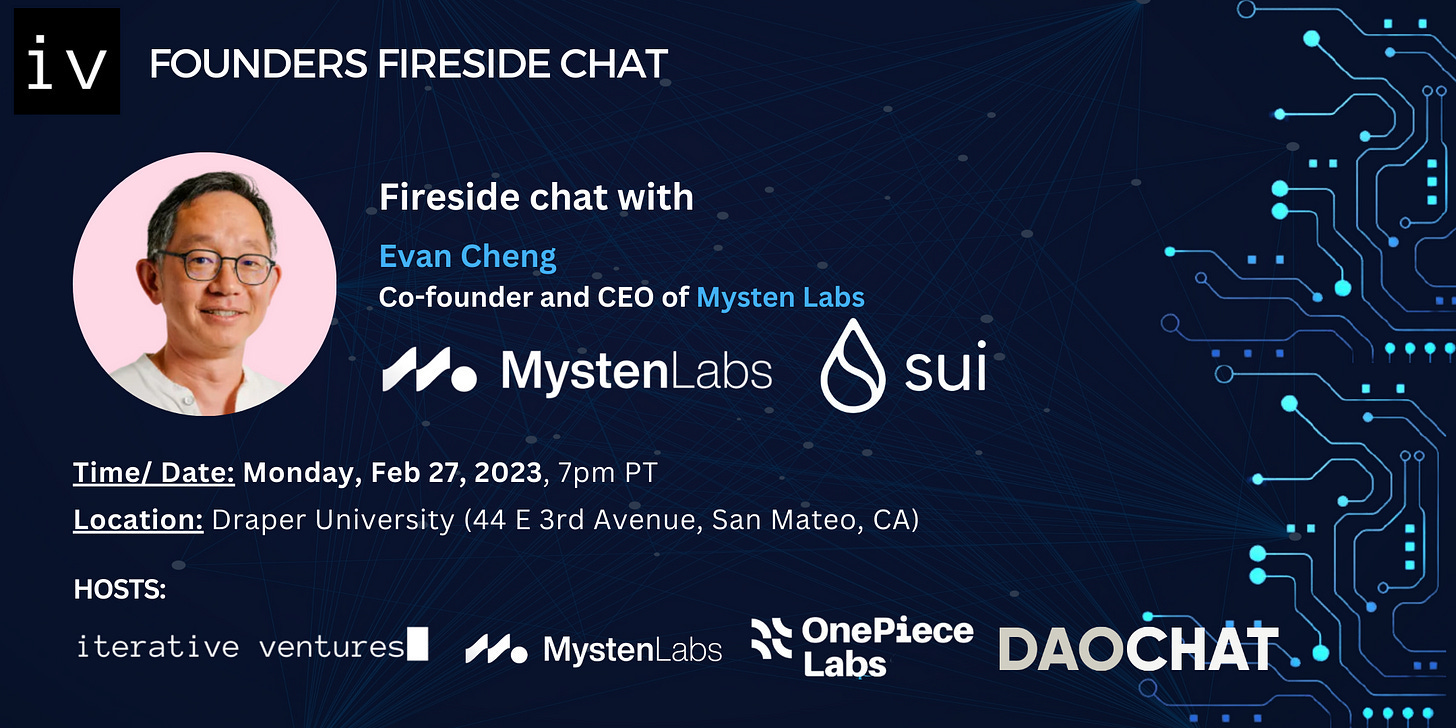 iv FOUNDERS FIRESIDE CHAT

Fireside chat with

Evan Cheng

Co-founder and CEO of Mysten Labs

MystenLabs sui

Time/ Date: Monday, Feb 27, 2023, 7pm PT

Location: Draper University (44 E 3rd Avenue, San Mateo, CA)

HOSTS:

iterative ventures MystenLabs OnePiece Labs DAOCHAT